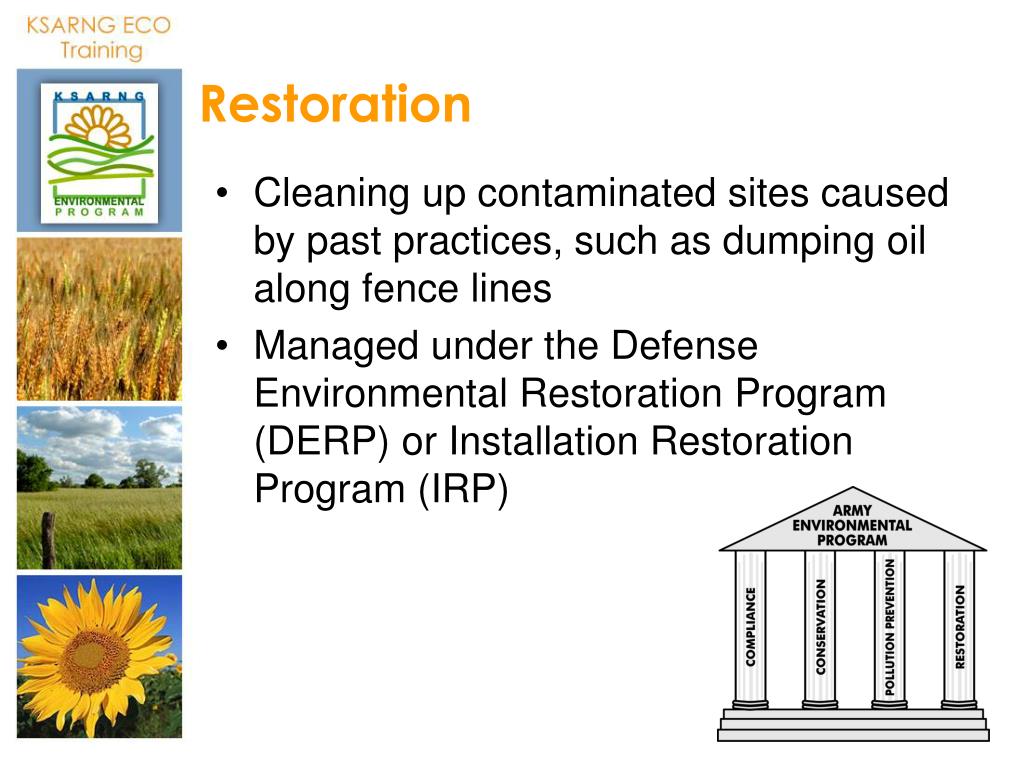 KSARNG ECO Training

KSARNG ENVIRONMENTAL PROGRAM

Restoration

• Cleaning up contaminated sites caused by past practices, such as dumping oil along fence lines

• Managed under the Defense Environmental Restoration Program (DERP) or Installation Restoration Program (IRP)

ARMY ENVIRONMENTAL PROGRAM

COMPLIANCE

CONSERVATION

POLLUTION PREVENTION

RESTORATION